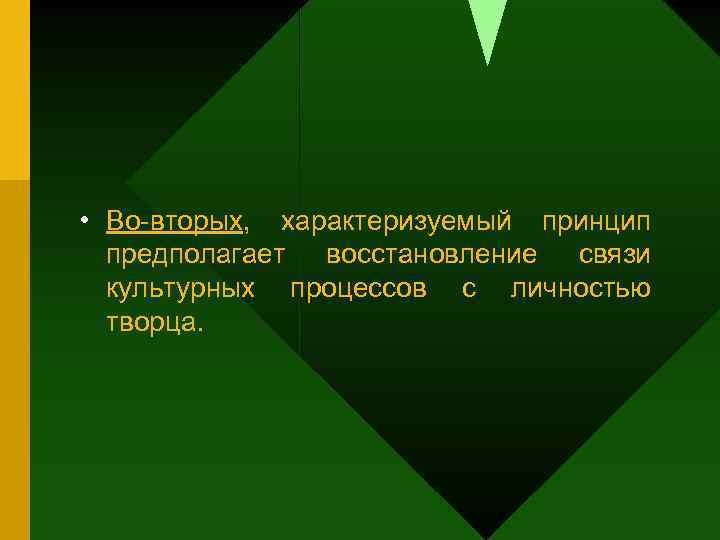 • Во-вторых, характеризуемый принцип предполагает восстановление связи культурных процессов с личностью творца.